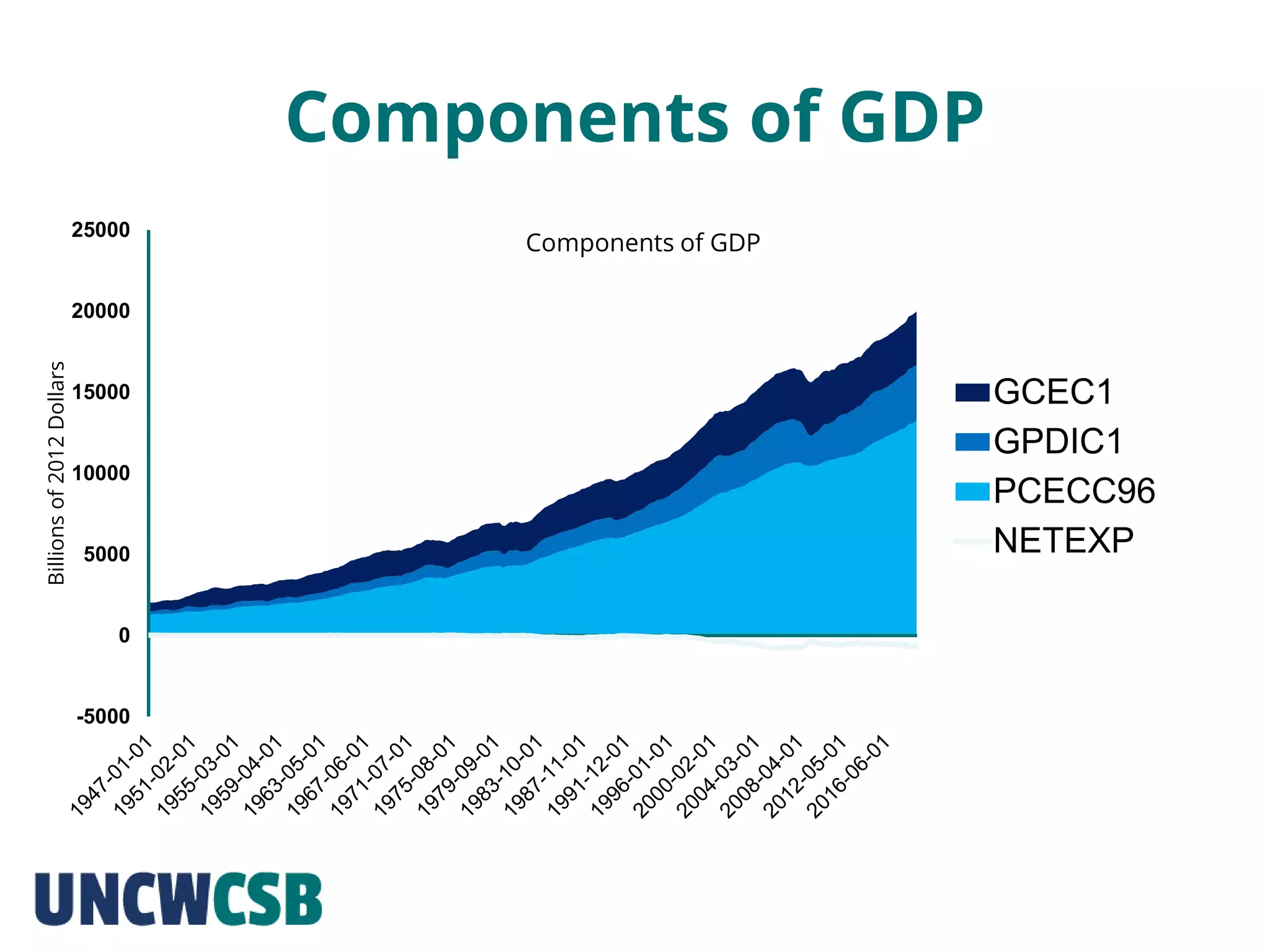 Components of GDP

Components of GDP

Billions of 2012 Dollars

25000
20000
15000
10000
5000
0
-5000

1947-01-01
1951-02-01
1955-03-01
1959-04-01
1963-05-01
1967-06-01
1971-07-01
1975-08-01
1979-09-01
1983-10-01
1987-11-01
1991-12-01
1996-01-01
2000-02-01
2004-03-01
2008-04-01
2012-05-01
2016-06-01

GCEC1
GPDIC1
PCECC96
NETEXP

UNCWCSB